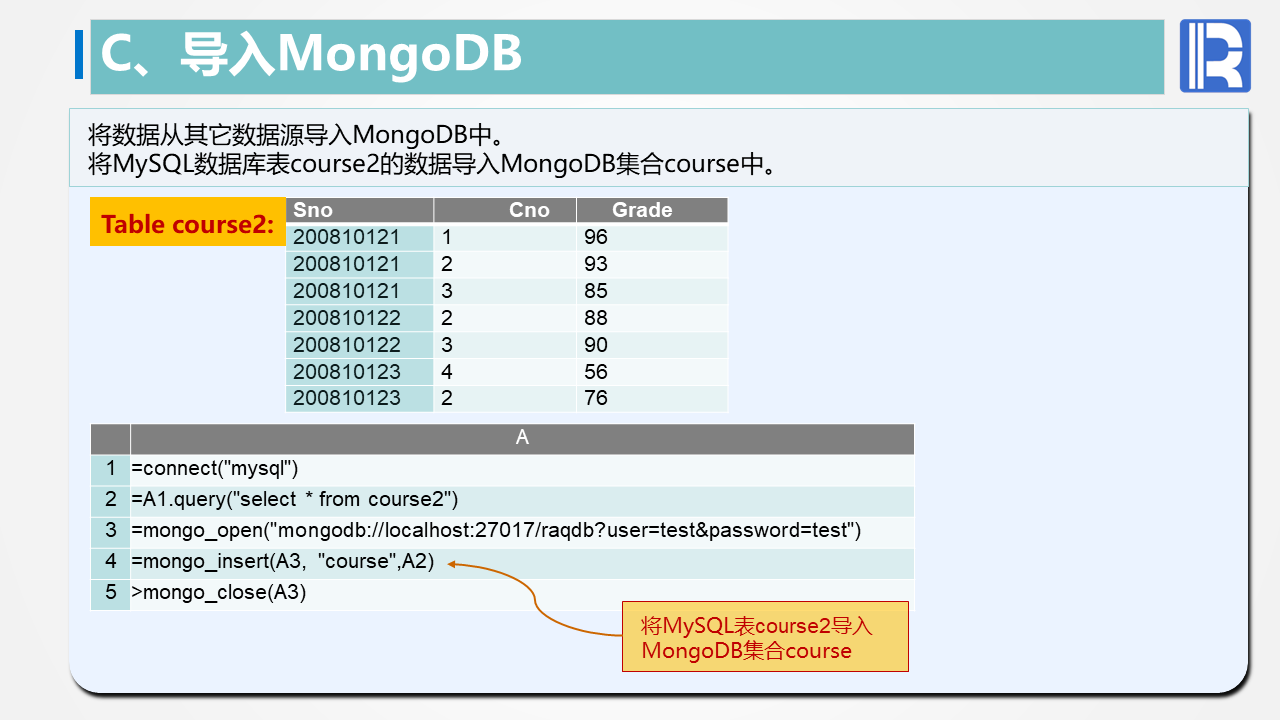 C、导入MongoDB

将数据从其它数据源导入MongoDB中。
将MySQL数据库表course2的数据导入MongoDB集合course中。

Table course2:

| Sno | Cno | Grade |
|---|---|---|
| 200810121 | 1 | 96 |
| 200810121 | 2 | 93 |
| 200810121 | 3 | 85 |
| 200810122 | 2 | 88 |
| 200810122 | 3 | 90 |
| 200810123 | 4 | 56 |
| 200810123 | 2 | 76 |

| | A |
|---|---|
| 1 | =connect("mysql") |
| 2 | =A1.query("select * from course2") |
| 3 | =mongo_open("mongodb://localhost:27017/raqdb?user=test&password=test") |
| 4 | =mongo_insert(A3, "course",A2) |
| 5 | >mongo_close(A3) |

将MySQL表course2导入MongoDB集合course